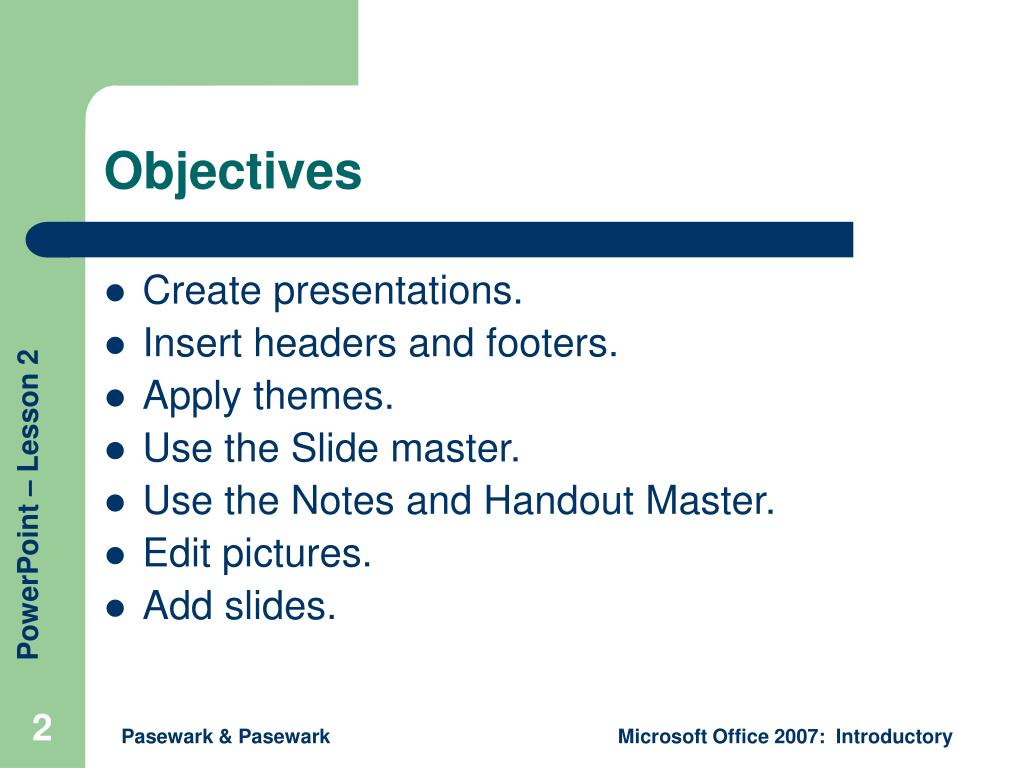 Objectives

- Create presentations.
- Insert headers and footers.
- Apply themes.
- Use the Slide master.
- Use the Notes and Handout Master.
- Edit pictures.
- Add slides.

PowerPoint – Lesson 2

2

Pasewark & Pasewark

Microsoft Office 2007: Introductory